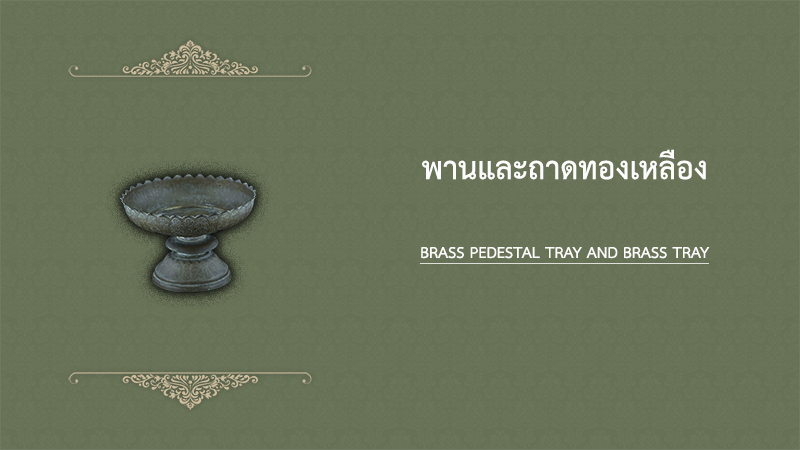 พานและถาดทองเหลือง

BRASS PEDESTAL TRAY AND BRASS TRAY